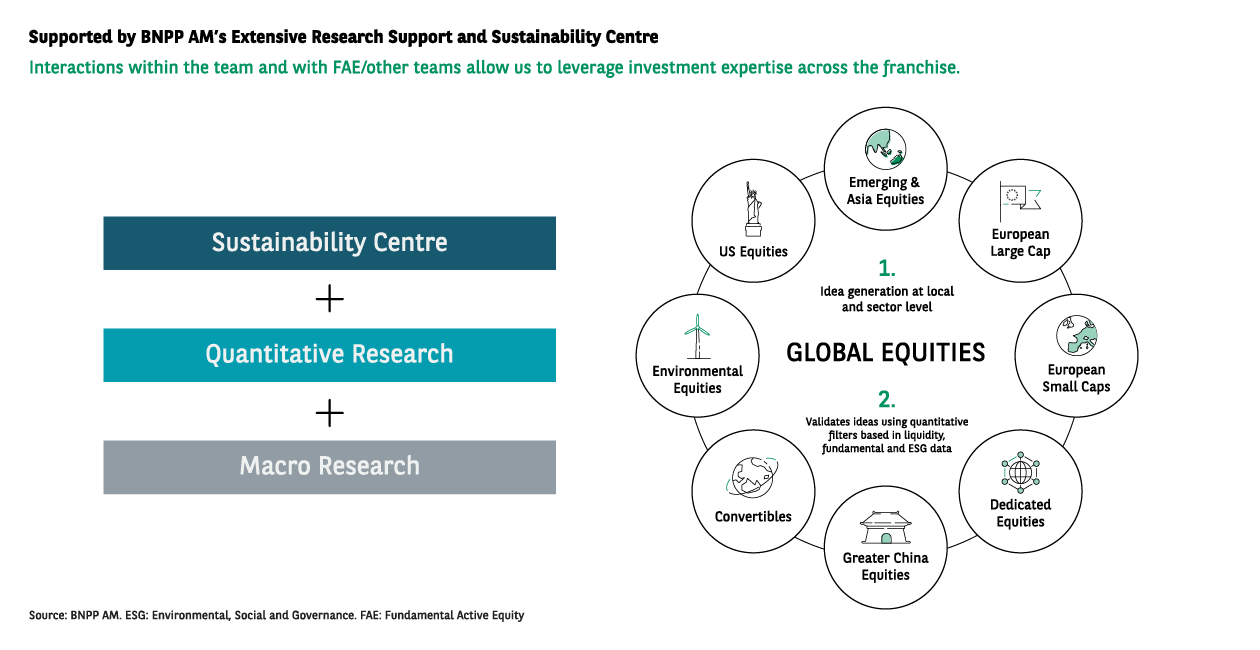 Supported by BNPP AM's Extensive Research Support and Sustainability Centre

Interactions within the team and with FAE/other teams allow us to leverage investment expertise across the franchise.

Sustainability Centre

+

Quantitative Research

+

Macro Research

Emerging & Asia Equities

European Large Cap

European Small Caps

Dedicated Equities

Greater China Equities

Convertibles

Environmental Equities

US Equities

1.
Idea generation at local and sector level

GLOBAL EQUITIES

2.
Validates ideas using quantitative filters based in liquidity, fundamental and ESG data

Source: BNPP AM. ESG: Environmental, Social and Governance. FAE: Fundamental Active Equity